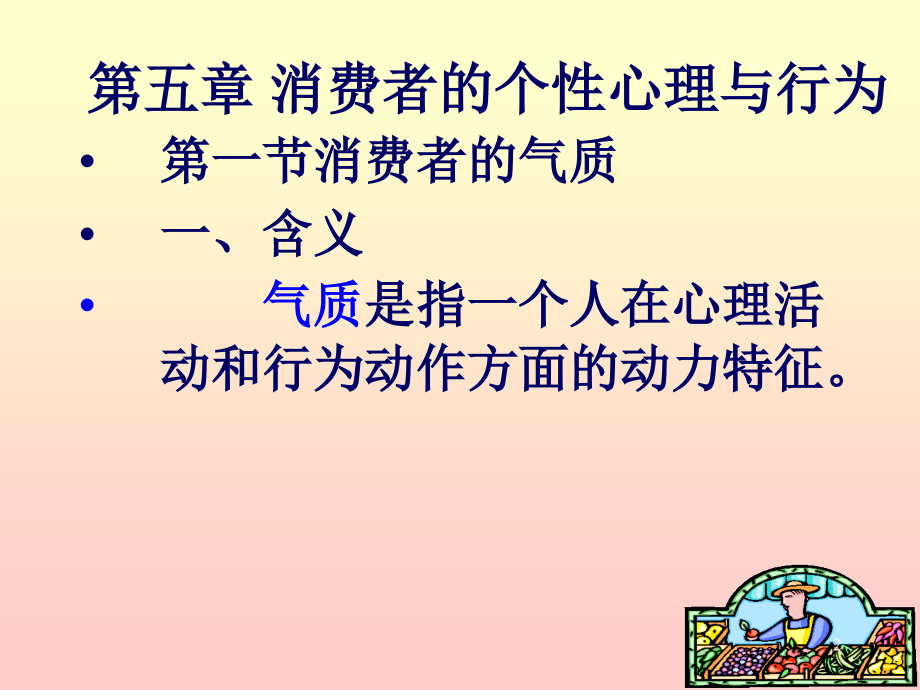 第五章 消费者的个性心理与行为

• 第一节消费者的气质

• 一、含义

• 气质是指一个人在心理活动和行为动作方面的动力特征。